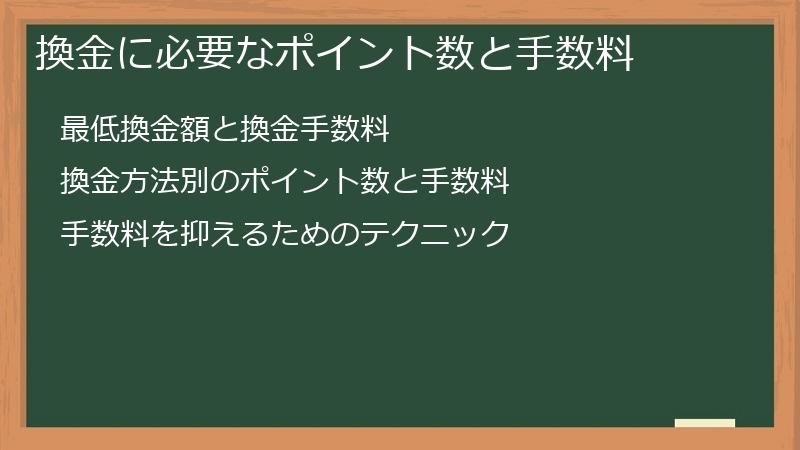 換金に必要なポイント数と手数料

最低換金額と換金手数料

換金方法別のポイント数と手数料

手数料を抑えるためのテクニック